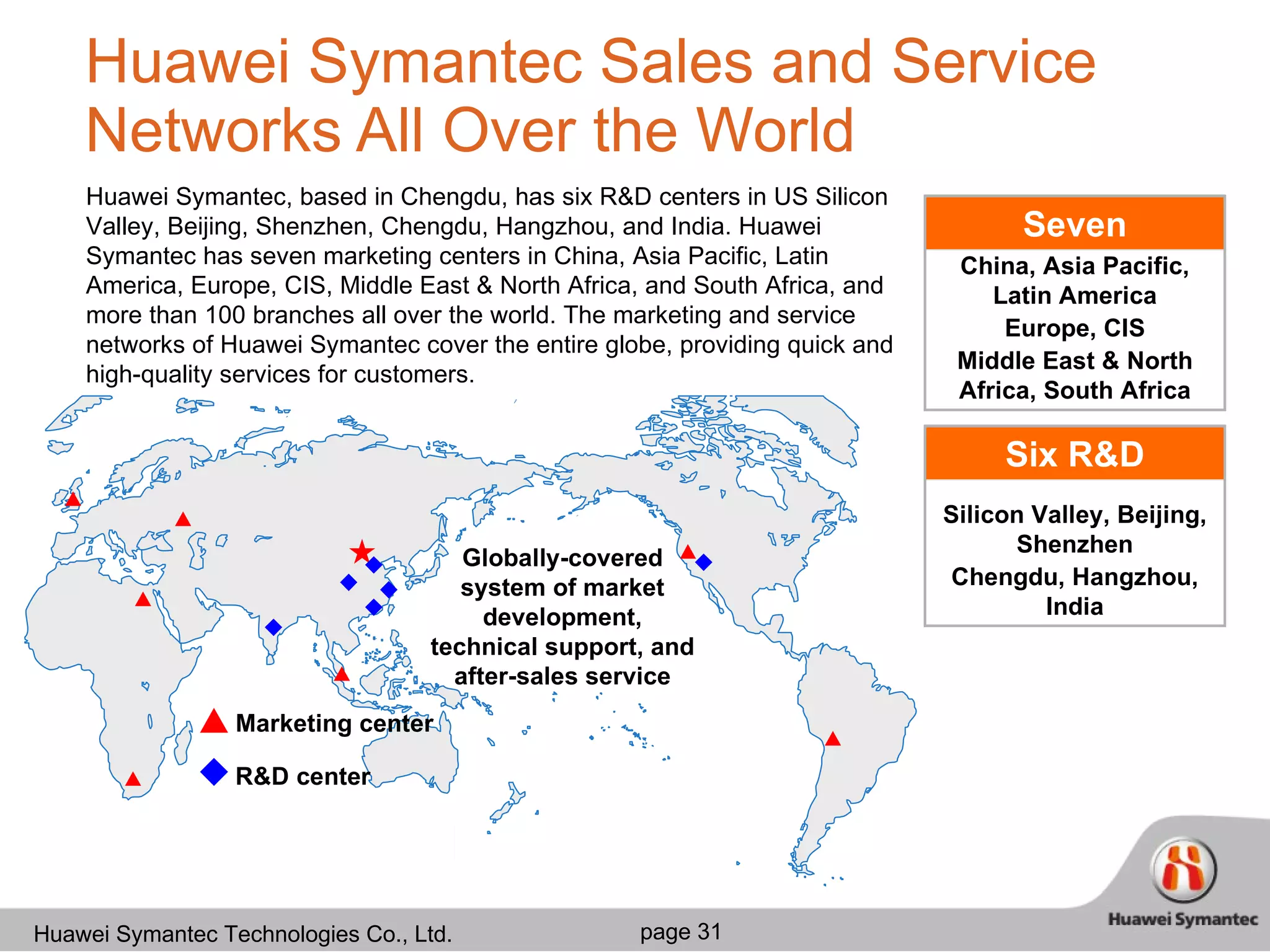 Huawei Symantec Sales and Service Networks All Over the World

Huawei Symantec, based in Chengdu, has six R&D centers in US Silicon Valley, Beijing, Shenzhen, Chengdu, Hangzhou, and India. Huawei Symantec has seven marketing centers in China, Asia Pacific, Latin America, Europe, CIS, Middle East & North Africa, and South Africa, and more than 100 branches all over the world. The marketing and service networks of Huawei Symantec cover the entire globe, providing quick and high-quality services for customers.

Seven

China, Asia Pacific, Latin America
Europe, CIS
Middle East & North Africa, South Africa

Six R&D

Silicon Valley, Beijing, Shenzhen
Chengdu, Hangzhou, India

Globally-covered system of market development, technical support, and after-sales service

Marketing center

R&D center

Huawei Symantec Technologies Co., Ltd.

page 31

Huawei Symantec